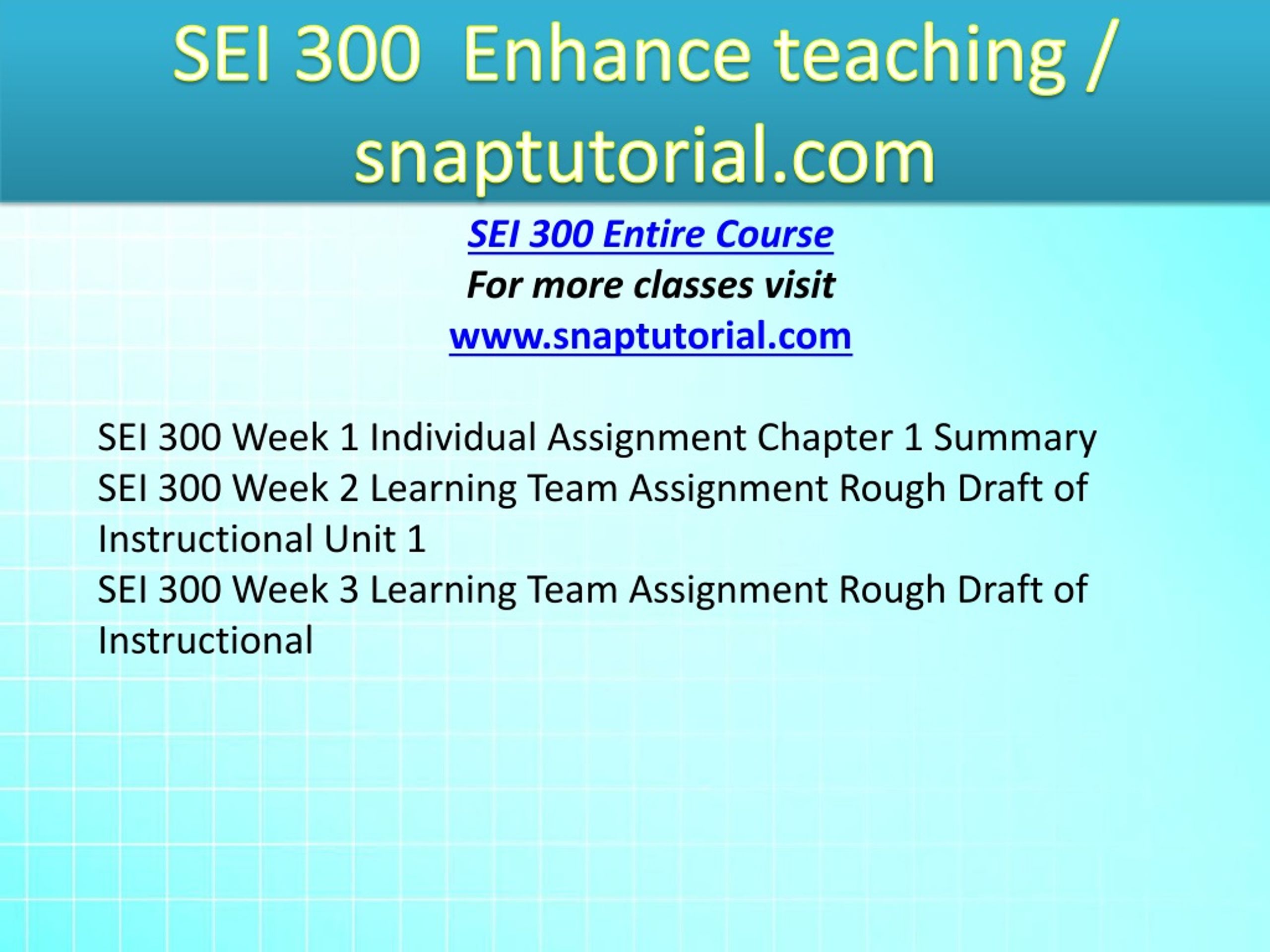 SEI 300 Enhance teaching / snaptutorial.com

SEI 300 Entire Course
For more classes visit
www.snaptutorial.com

SEI 300 Week 1 Individual Assignment Chapter 1 Summary
SEI 300 Week 2 Learning Team Assignment Rough Draft of Instructional Unit 1
SEI 300 Week 3 Learning Team Assignment Rough Draft of Instructional